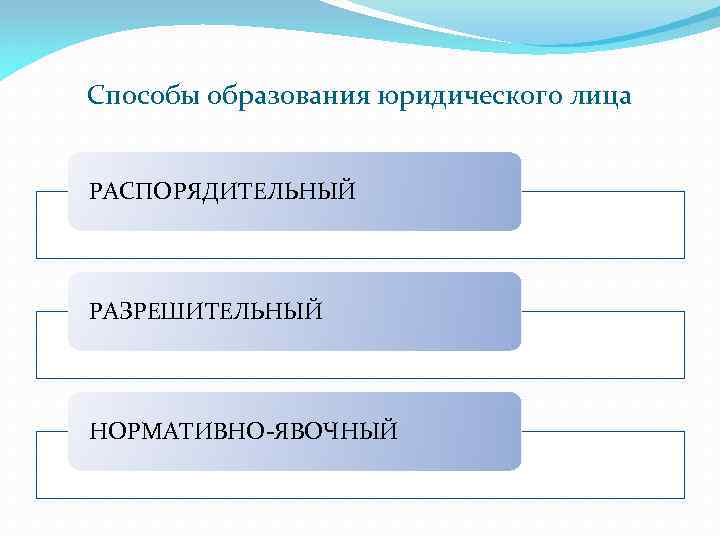 Способы образования юридического лица

РАСПОРЯДИТЕЛЬНЫЙ

РАЗРЕШИТЕЛЬНЫЙ

НОРМАТИВНО-ЯВОЧНЫЙ